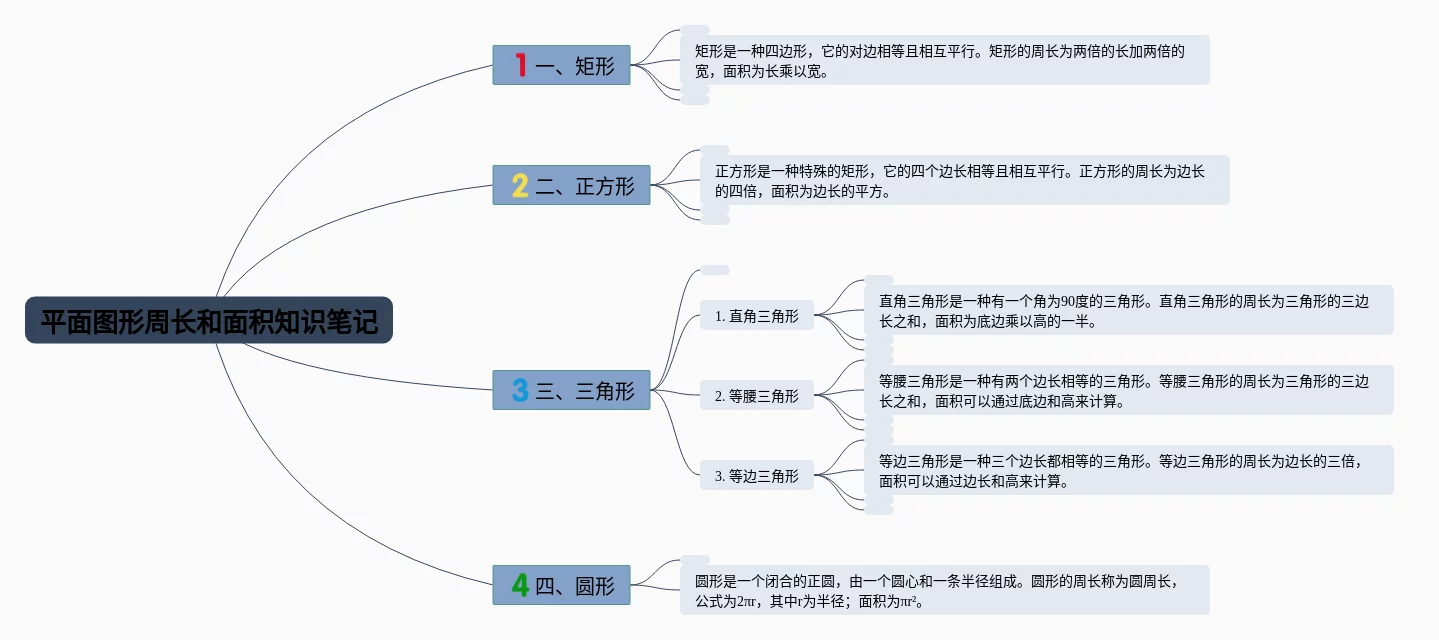 平面图形周长和面积知识笔记

1 一、矩形

矩形是一种四边形，它的对边相等且相互平行。矩形的周长为两倍的长加两倍的宽，面积为长乘以宽。

2 二、正方形

正方形是一种特殊的矩形，它的四个边长相等且相互平行。正方形的周长为边长的四倍，面积为边长的平方。

3 三、三角形

1. 直角三角形

直角三角形是一种有一个角为90度的三角形。直角三角形的周长为三角形的三边长之和，面积为底边乘以高的一半。

2. 等腰三角形

等腰三角形是一种有两个边长相等的三角形。等腰三角形的周长为三角形的三边长之和，面积可以通过底边和高来计算。

3. 等边三角形

等边三角形是一种三个边长都相等的三角形。等边三角形的周长为边长的三倍，面积可以通过边长和高来计算。

4 四、圆形

圆形是一个闭合的正圆，由一个圆心和一条半径组成。圆形的周长称为圆周长，公式为2πr，其中r为半径；面积为πr²。